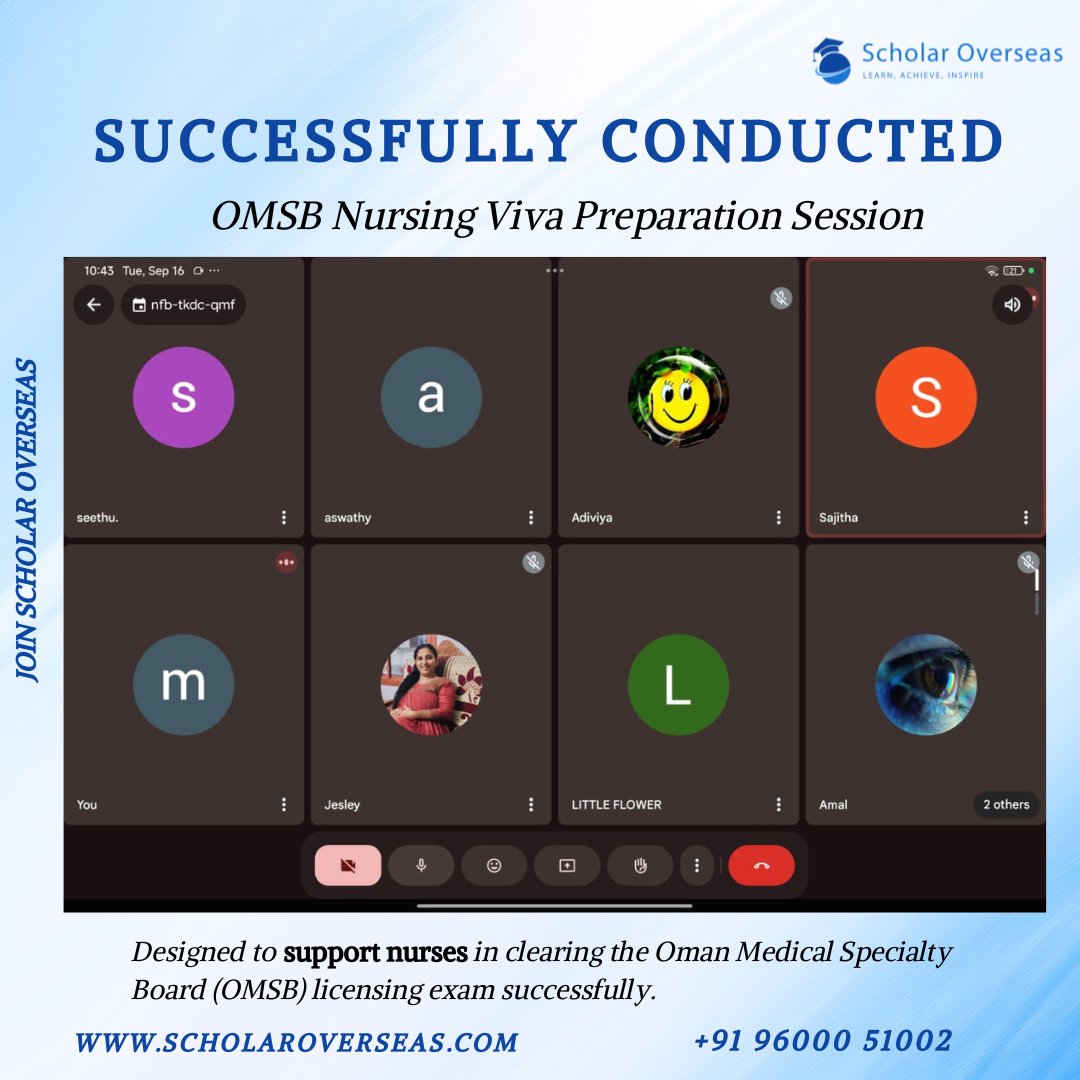 Scholar Overseas
LEARN, ACHIEVE, INSPIRE

SUCCESSFULLY CONDUCTED

OMSB Nursing Viva Preparation Session

JOIN SCHOLAR OVERSEAS

10:43 Tue, Sep 16

nfb-tkdc-qmf

21

s

seethu.

a

aswathy

Adiviya

S

Sajitha

m

You

Jesley

L

LITTLE FLOWER

Amal

2 others

Designed to support nurses in clearing the Oman Medical Specialty Board (OMSB) licensing exam successfully.

WWW.SCHOLAROVERSEAS.COM

+91 96000 51002